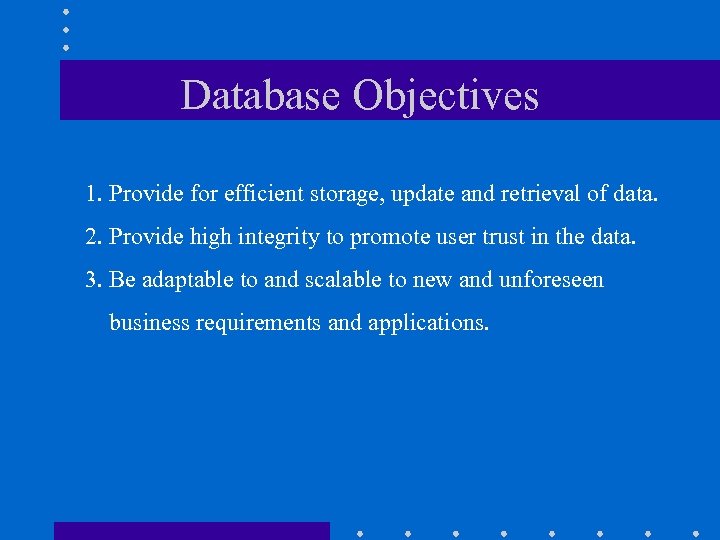 Database Objectives

1. Provide for efficient storage, update and retrieval of data.

2. Provide high integrity to promote user trust in the data.

3. Be adaptable to and scalable to new and unforeseen business requirements and applications.